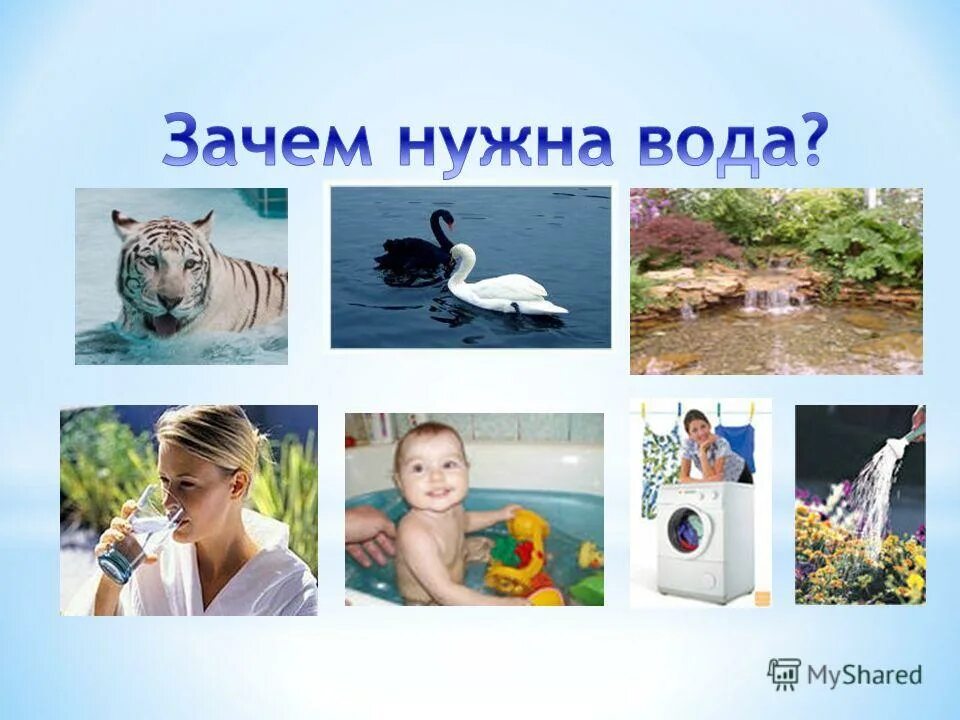 Зачем нужна вода?

MyShared